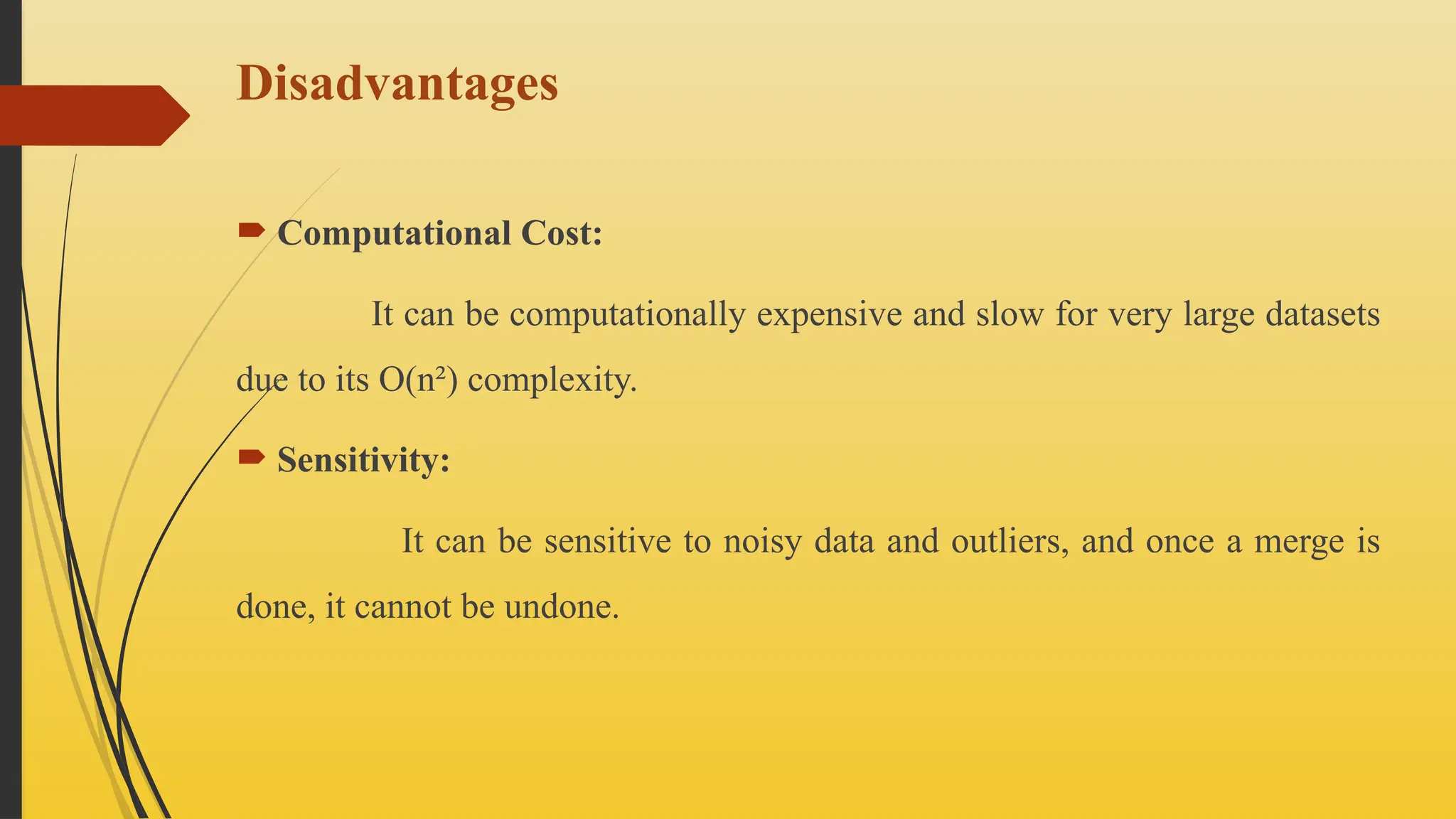 Disadvantages

Computational Cost:

It can be computationally expensive and slow for very large datasets due to its $O(n^2)$ complexity.

Sensitivity:

It can be sensitive to noisy data and outliers, and once a merge is done, it cannot be undone.